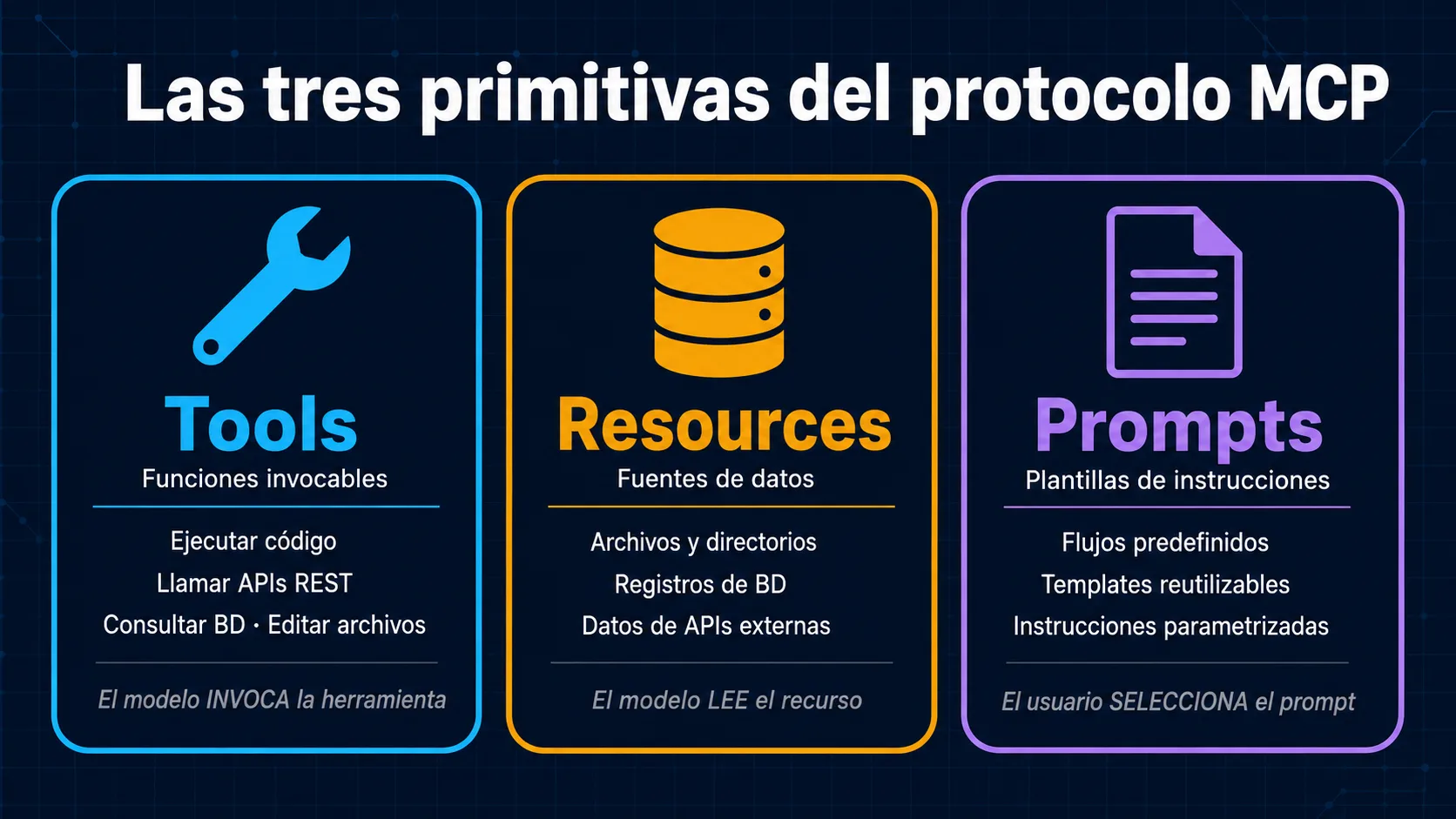 Las tres primitivas del protocolo MCP

Tools
Funciones invocables

Ejecutar código
Llamar APIs REST
Consultar BD · Editar archivos

El modelo INVOCA la herramienta

Resources
Fuentes de datos

Archivos y directorios
Registros de BD
Datos de APIs externas

El modelo LEE el recurso

Prompts
Plantillas de instrucciones

Flujos predefinidos
Templates reutilizables
Instrucciones parametrizadas

El usuario SELECCIONA el prompt